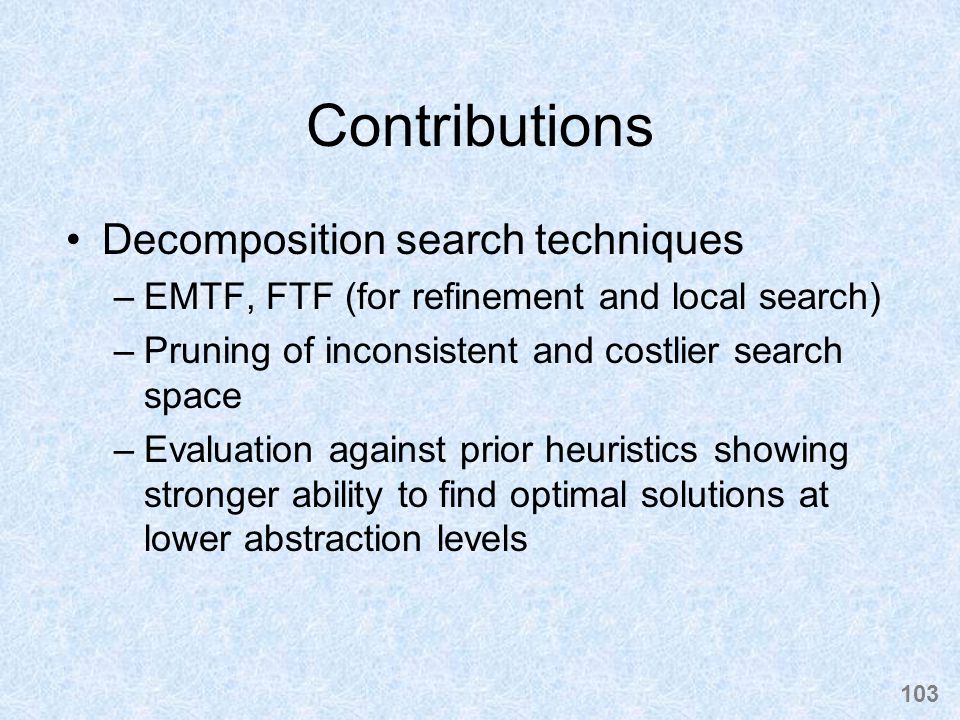 Contributions

• Decomposition search techniques
– EMTF, FTF (for refinement and local search)
– Pruning of inconsistent and costlier search space
– Evaluation against prior heuristics showing stronger ability to find optimal solutions at lower abstraction levels

103